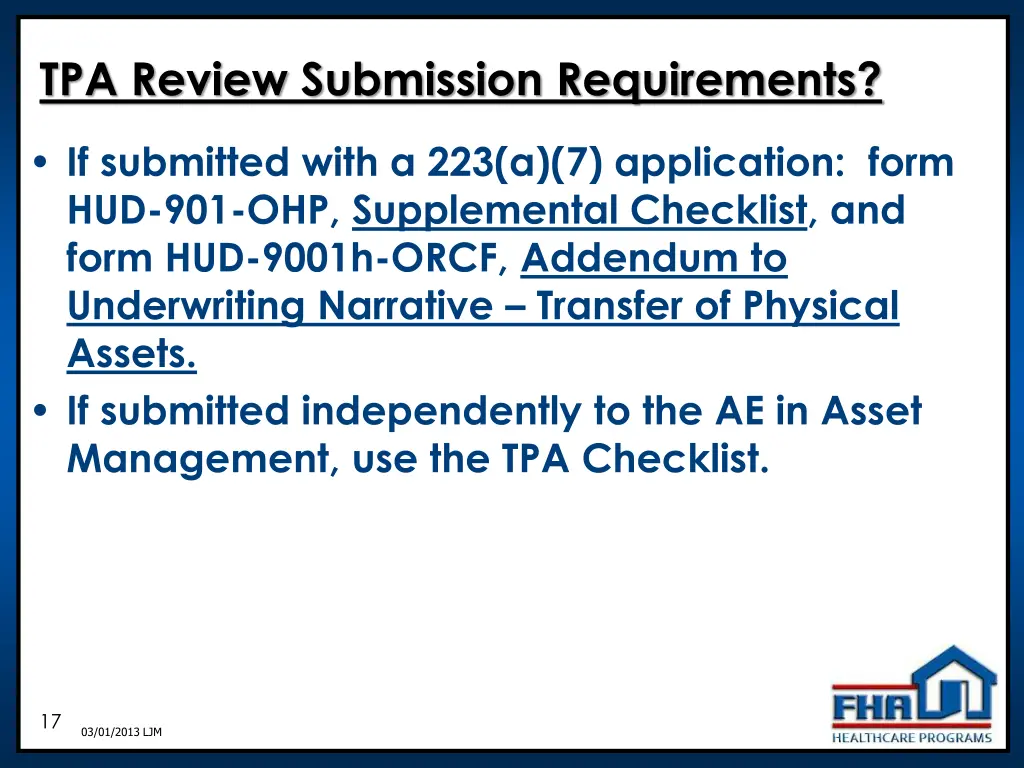 TPA Review Submission Requirements?

• If submitted with a 223(a)(7) application: form HUD-901-OHP, Supplemental Checklist, and form HUD-9001h-ORCF, Addendum to Underwriting Narrative – Transfer of Physical Assets.
• If submitted independently to the AE in Asset Management, use the TPA Checklist.

17

03/01/2013 LJM

FHA
HEALTHCARE PROGRAMS